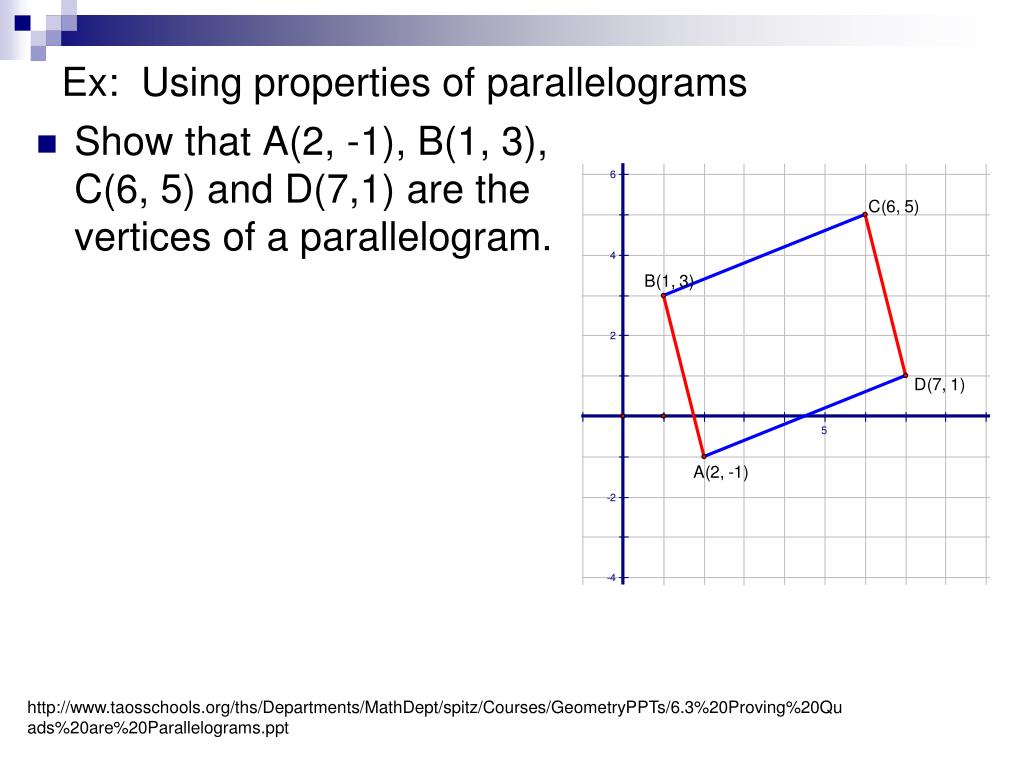 Ex: Using properties of parallelograms

Show that A(2, -1), B(1, 3), C(6, 5) and D(7,1) are the vertices of a parallelogram.

6
4
2
-2
-4
5
C(6, 5)
B(1, 3)
D(7, 1)
A(2, -1)

http://www.taosschools.org/ths/Departments/MathDept/spitz/Courses/GeometryPPTs/6.3%20Proving%20Quads%20are%20Parallelograms.ppt